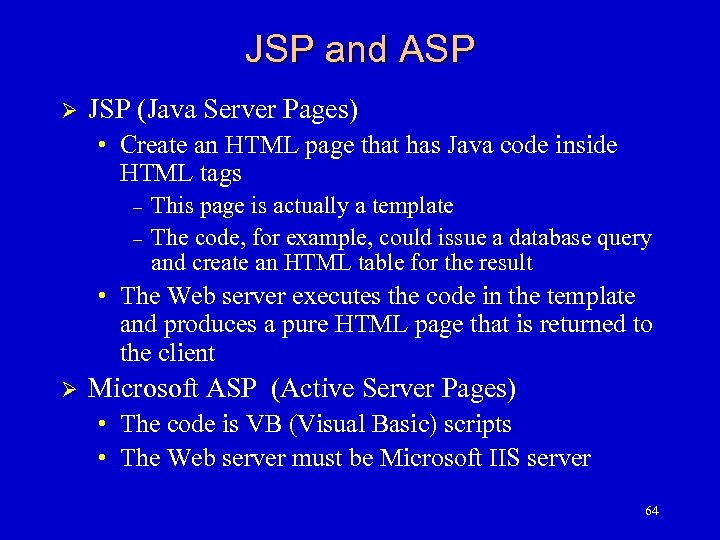 JSP and ASP

➢ JSP (Java Server Pages)

• Create an HTML page that has Java code inside HTML tags

– This page is actually a template

– The code, for example, could issue a database query and create an HTML table for the result

• The Web server executes the code in the template and produces a pure HTML page that is returned to the client

➢ Microsoft ASP (Active Server Pages)

• The code is VB (Visual Basic) scripts

• The Web server must be Microsoft IIS server

64